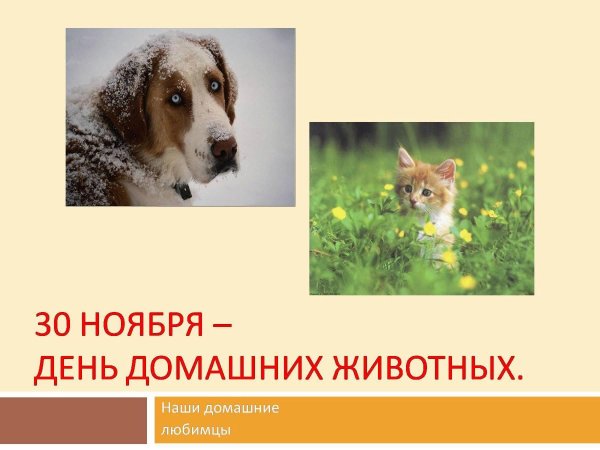 30 НОЯБРЯ –
ДЕНЬ ДОМАШНИХ ЖИВОТНЫХ.

Наши домашние любимцы